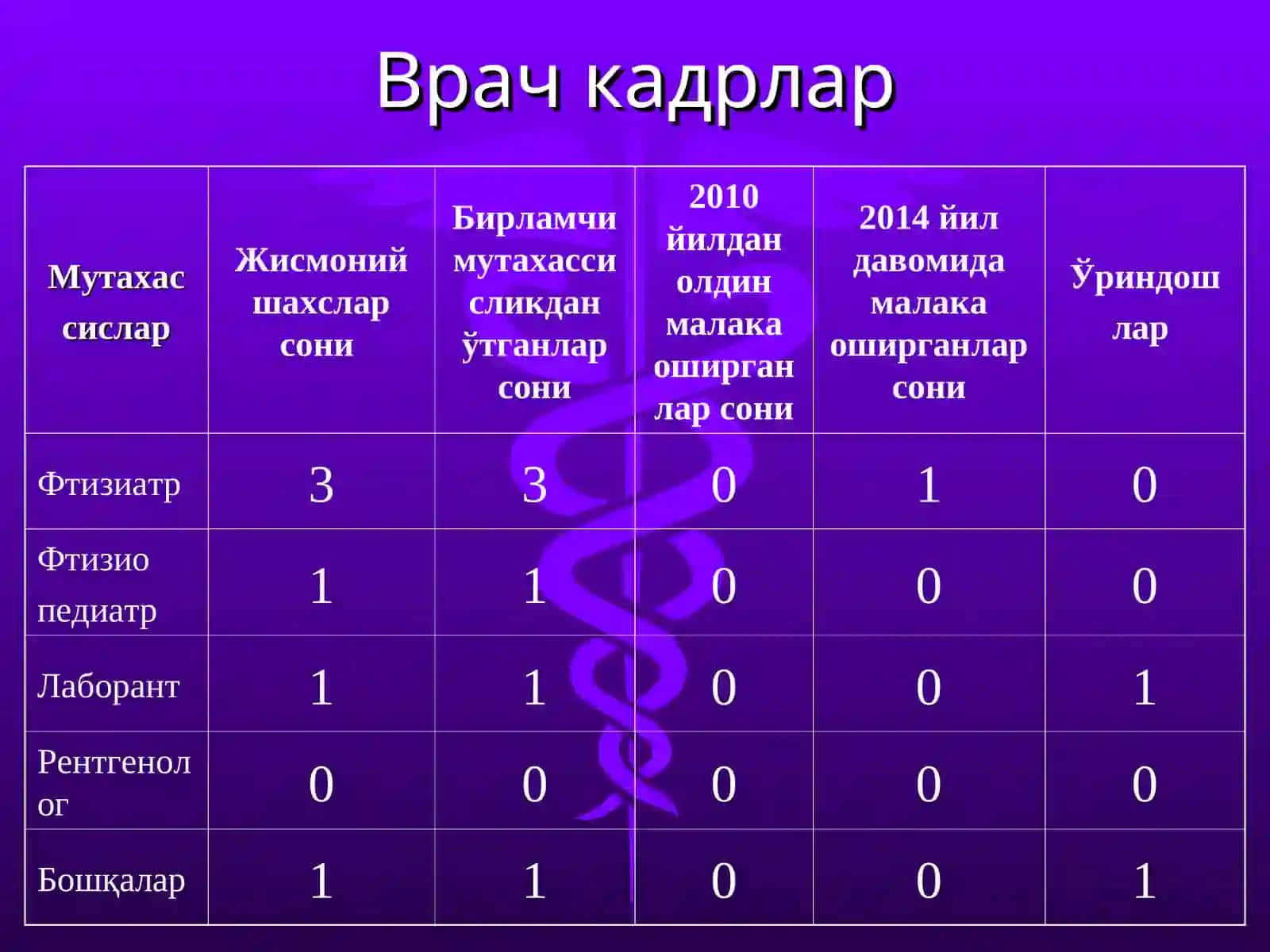 Врач кадрлар

| Мутахас сислар | Жисмоний шахслар сони | Бирламчи мутахасси сликдан ўтганлар сони | 2010 йилдан олдин малака оширган лар сони | 2014 йил давомида малака оширганлар сони | Ўриндош лар |
|---|---|---|---|---|---|
| Фтизиатр | 3 | 3 | 0 | 1 | 0 |
| Фтизио педиатр | 1 | 1 | 0 | 0 | 0 |
| Лаборант | 1 | 1 | 0 | 0 | 1 |
| Рентгенол ог | 0 | 0 | 0 | 0 | 0 |
| Бошқалар | 1 | 1 | 0 | 0 | 1 |